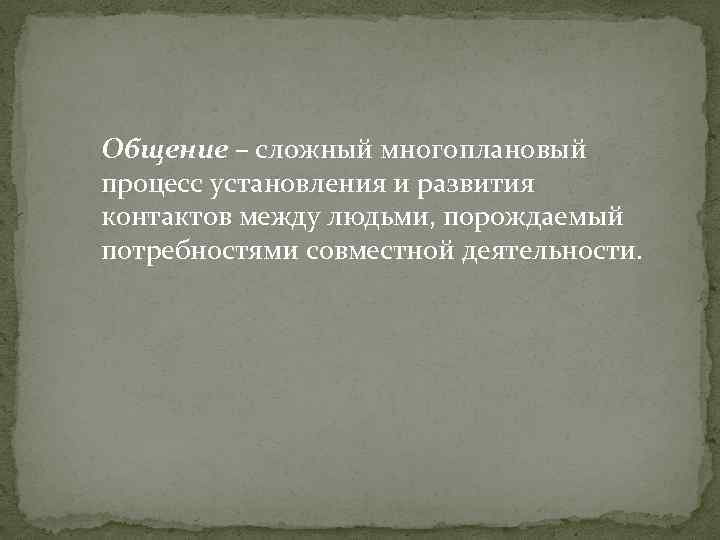 Общение – сложный многоплановый процесс установления и развития контактов между людьми, порождаемый потребностями совместной деятельности.